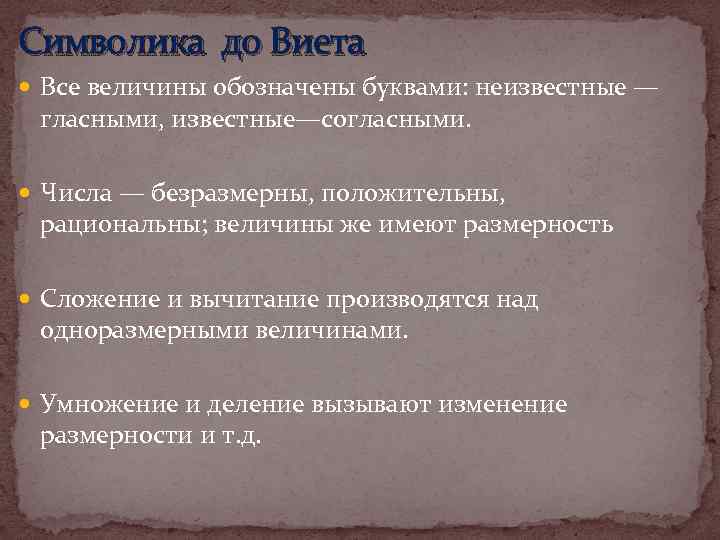 Символика до Виета

Все величины обозначены буквами: неизвестные — гласными, известные—согласными.

Числа — безразмерны, положительны, рациональны; величины же имеют размерность

Сложение и вычитание производятся над одноразмерными величинами.

Умножение и деление вызывают изменение размерности и т.д.